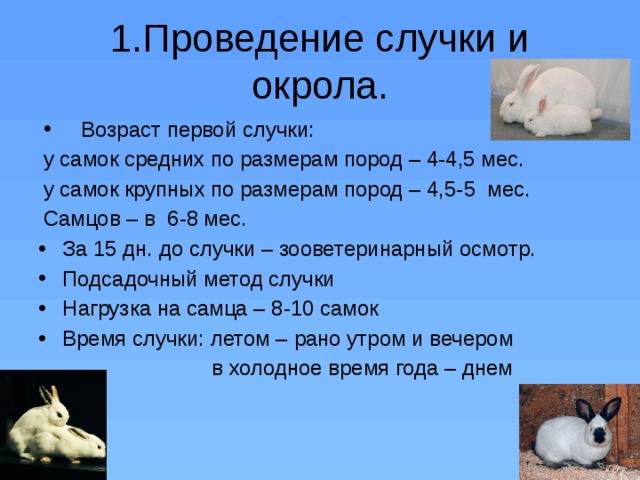 1.Проведение случки и окрола.

• Возраст первой случки:
у самок средних по размерам пород – 4-4,5 мес.
у самок крупных по размерам пород – 4,5-5 мес.
Самцов – в 6-8 мес.

• За 15 дн. до случки – зооветеринарный осмотр.
• Подсадочный метод случки
• Нагрузка на самца – 8-10 самок
• Время случки: летом – рано утром и вечером
в холодное время года – днем